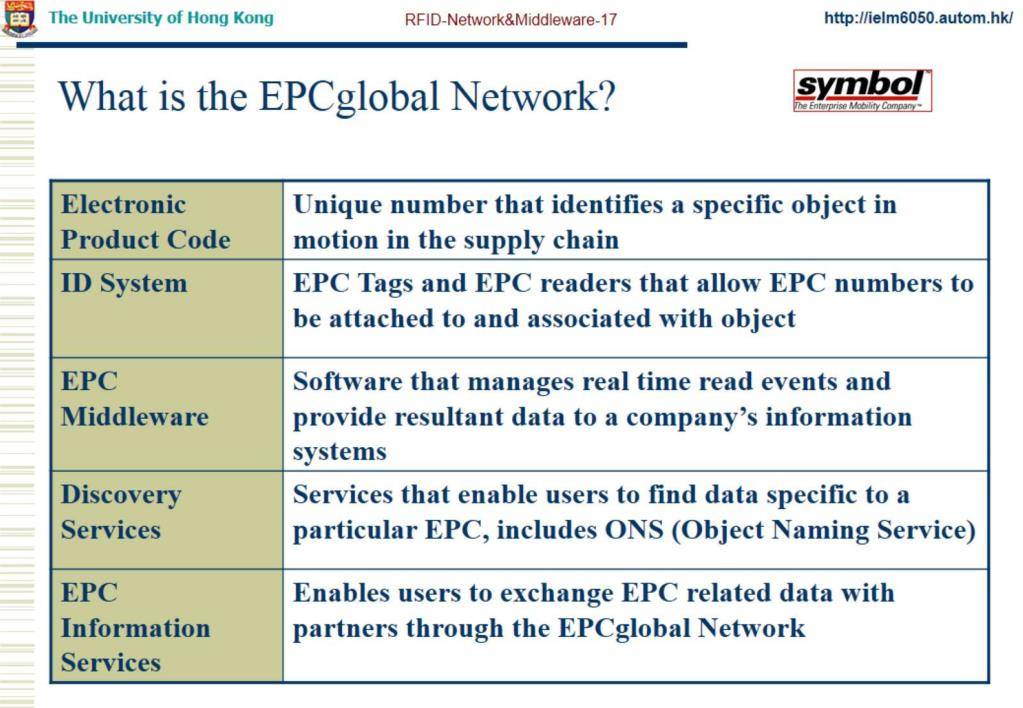 The University of Hong Kong RFID-Network&Middleware-17 http://ielm6050.autom.hk/

What is the EPCglobal Network?

symbol
The Enterprise Mobility Company™

| Electronic Product Code | Unique number that identifies a specific object in motion in the supply chain |
|---|---|
| ID System | EPC Tags and EPC readers that allow EPC numbers to be attached to and associated with object |
| EPC Middleware | Software that manages real time read events and provide resultant data to a company's information systems |
| Discovery Services | Services that enable users to find data specific to a particular EPC, includes ONS (Object Naming Service) |
| EPC Information Services | Enables users to exchange EPC related data with partners through the EPCglobal Network |